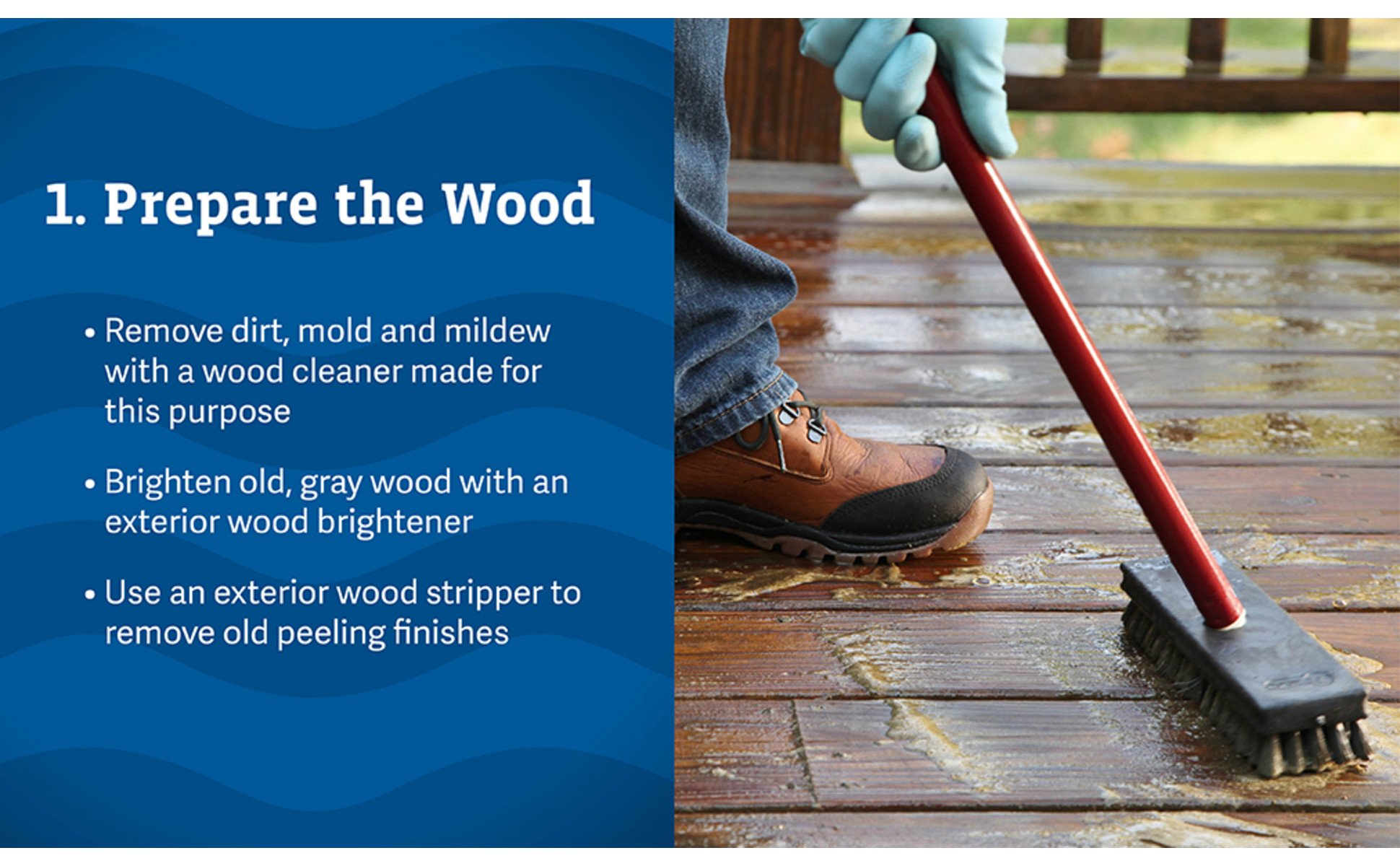 1. Prepare the Wood

• Remove dirt, mold and mildew with a wood cleaner made for this purpose

• Brighten old, gray wood with an exterior wood brightener

• Use an exterior wood stripper to remove old peeling finishes